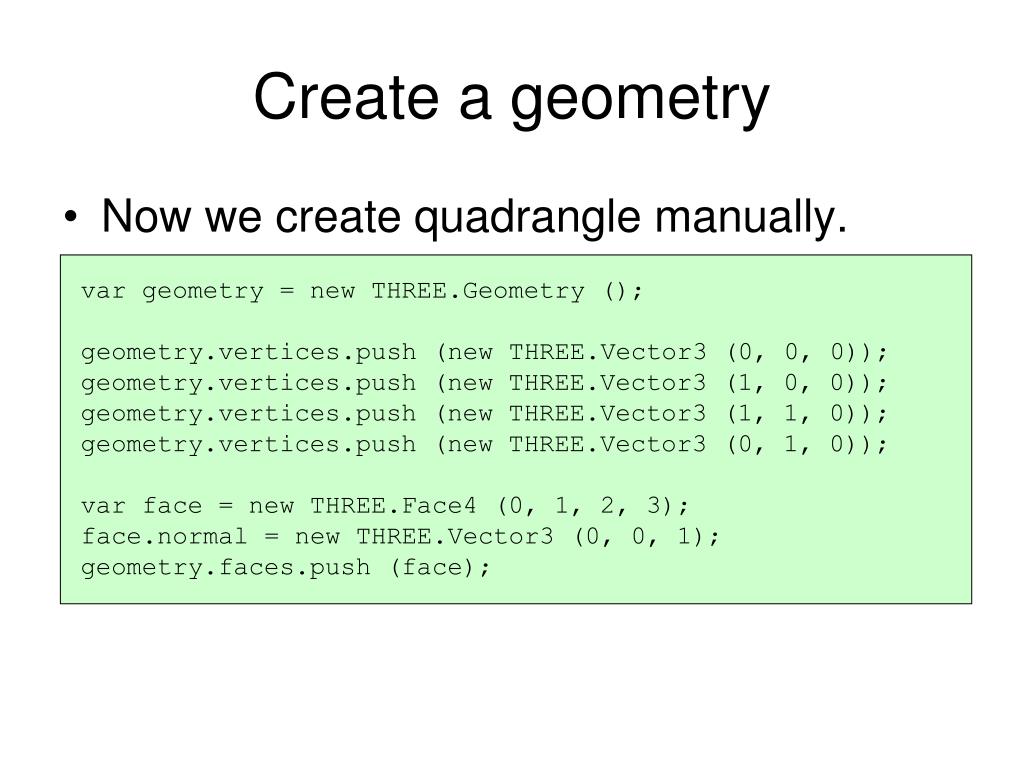 Create a geometry

• Now we create quadrangle manually.

var geometry = new THREE.Geometry ();

geometry.vertices.push (new THREE.Vector3 (0, 0, 0));
geometry.vertices.push (new THREE.Vector3 (1, 0, 0));
geometry.vertices.push (new THREE.Vector3 (1, 1, 0));
geometry.vertices.push (new THREE.Vector3 (0, 1, 0));

var face = new THREE.Face4 (0, 1, 2, 3);
face.normal = new THREE.Vector3 (0, 0, 1);
geometry.faces.push (face);